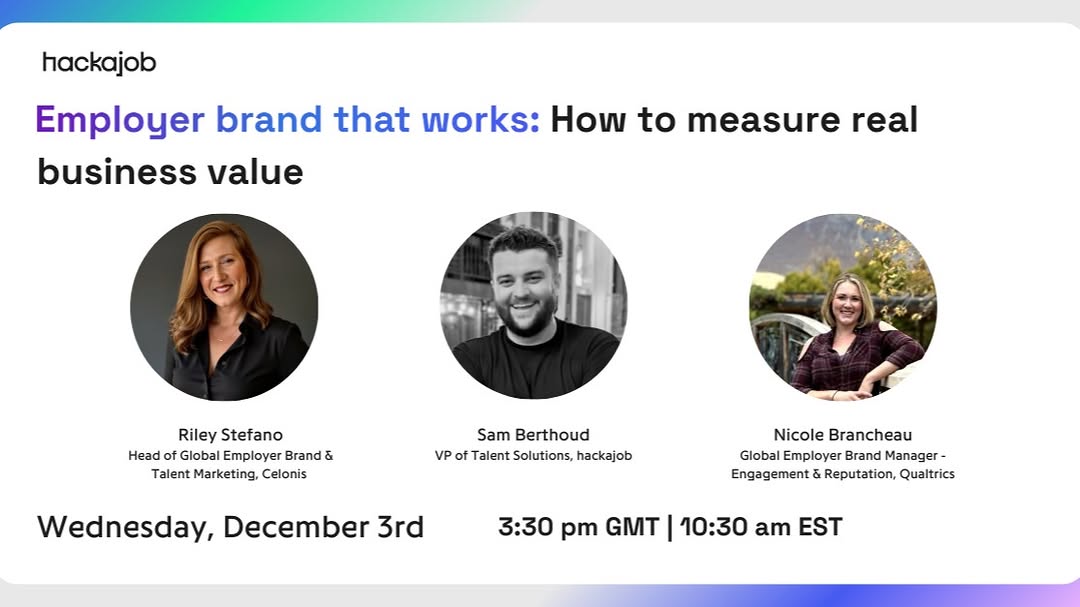 hackajob

Employer brand that works: How to measure real business value

Riley Stefano
Head of Global Employer Brand & Talent Marketing, Celonis

Sam Berthoud
VP of Talent Solutions, hackajob

Nicole Brancheau
Global Employer Brand Manager - Engagement & Reputation, Qualtrics

Wednesday, December 3rd

3:30 pm GMT | 10:30 am EST